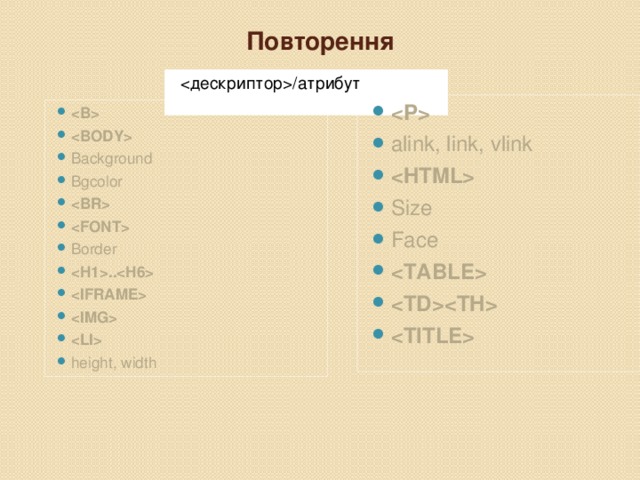 Повторення

<дескриптор>/атрибут

- <B>
- <BODY>
- Background
- Bgcolor
- <BR>
- <FONT>
- Border
- <H1>..<H6>
- <IFRAME>
- <IMG>
- <LI>
- height, width

- <P>
- alink, link, vlink
- <HTML>
- Size
- Face
- <TABLE>
- <TD><TH>
- <TITLE>